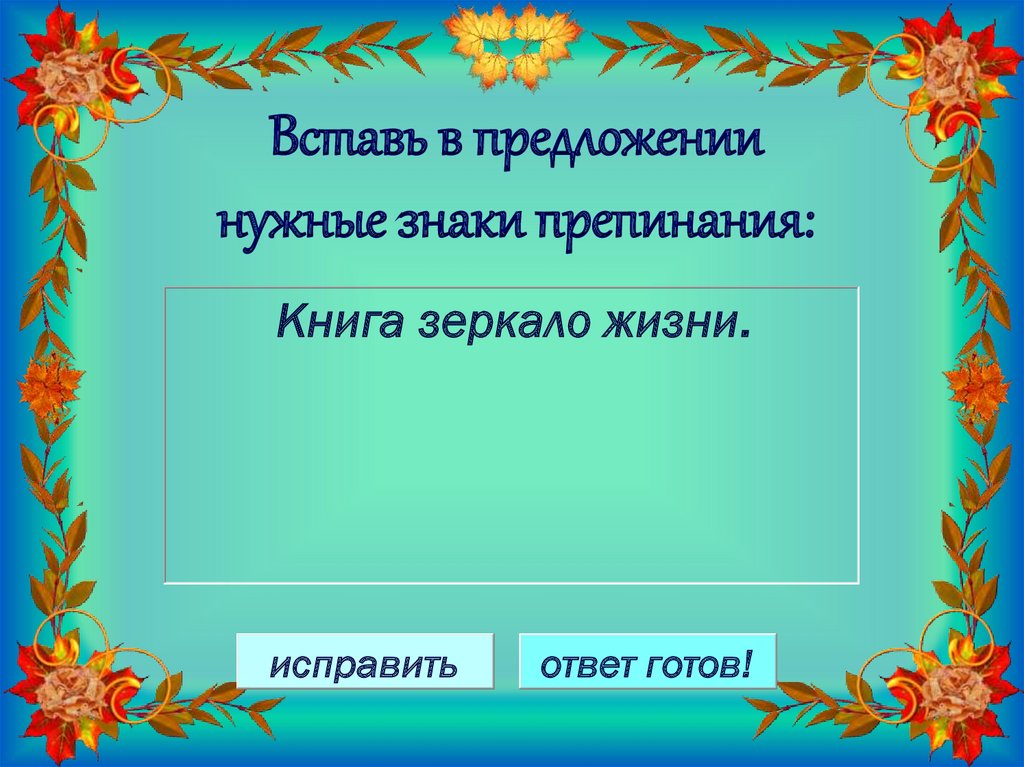 Вставь в предложении нужные знаки препинания:

Книга зеркало жизни.

исправить

ответ готов!